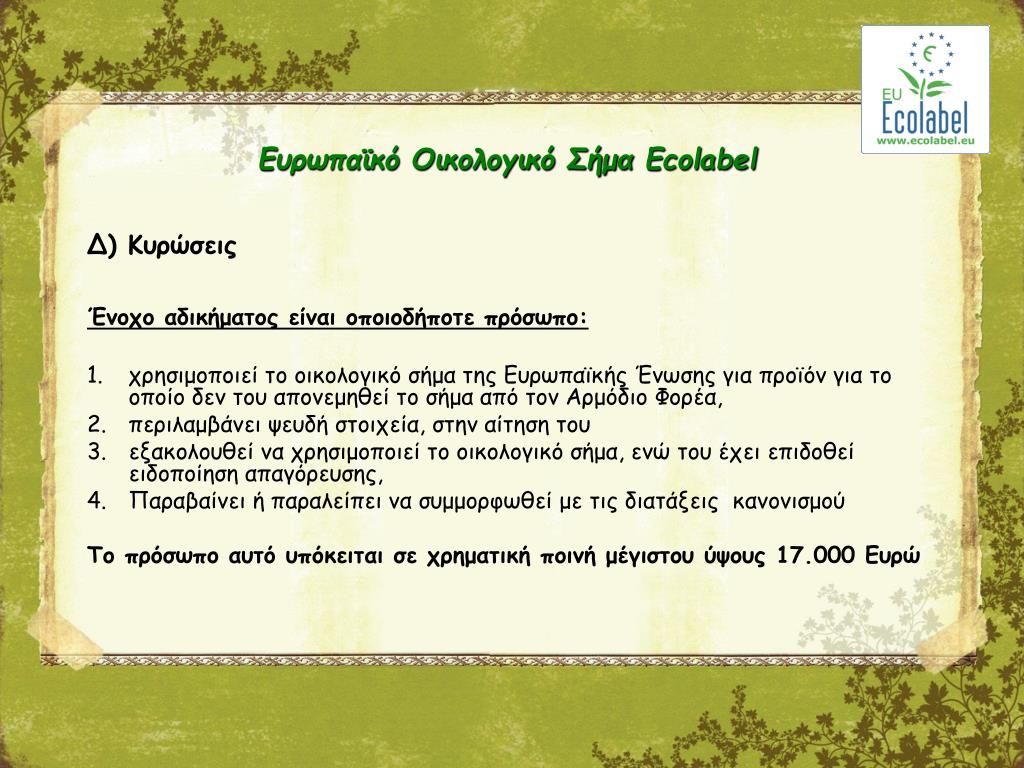 EU
Ecolabel
www.ecolabel.eu

Ευρωπαϊκό Οικολογικό Σήμα Ecolabel

Δ) Κυρώσεις

Ένοχο αδικήματος είναι οποιοδήποτε πρόσωπο:

1. χρησιμοποιεί το οικολογικό σήμα της Ευρωπαϊκής Ένωσης για προϊόν για το οποίο δεν του απονεμηθεί το σήμα από τον Αρμόδιο Φορέα,
2. περιλαμβάνει ψευδή στοιχεία, στην αίτηση του
3. εξακολουθεί να χρησιμοποιεί το οικολογικό σήμα, ενώ του έχει επιδοθεί ειδοποίηση απαγόρευσης,
4. Παραβαίνει ή παραλείπει να συμμορφωθεί με τις διατάξεις κανονισμού

Το πρόσωπο αυτό υπόκειται σε χρηματική ποινή μέγιστου ύψους 17.000 Ευρώ